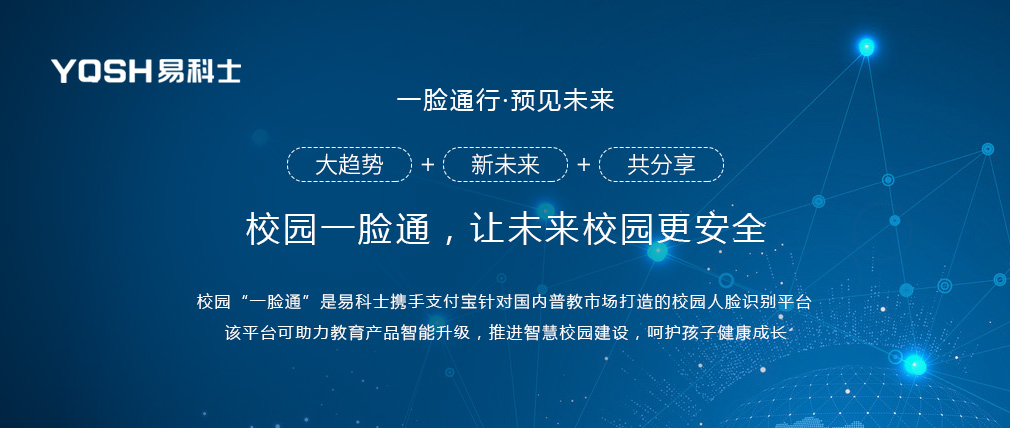 YQSH易科士

一脸通行·预见未来

大趋势 + 新未来 + 共分享

校园一脸通，让未来校园更安全

校园“一脸通”是易科士携手支付宝针对国内普教市场打造的校园人脸识别平台
该平台可助力教育产品智能升级，推进智慧校园建设，呵护孩子健康成长